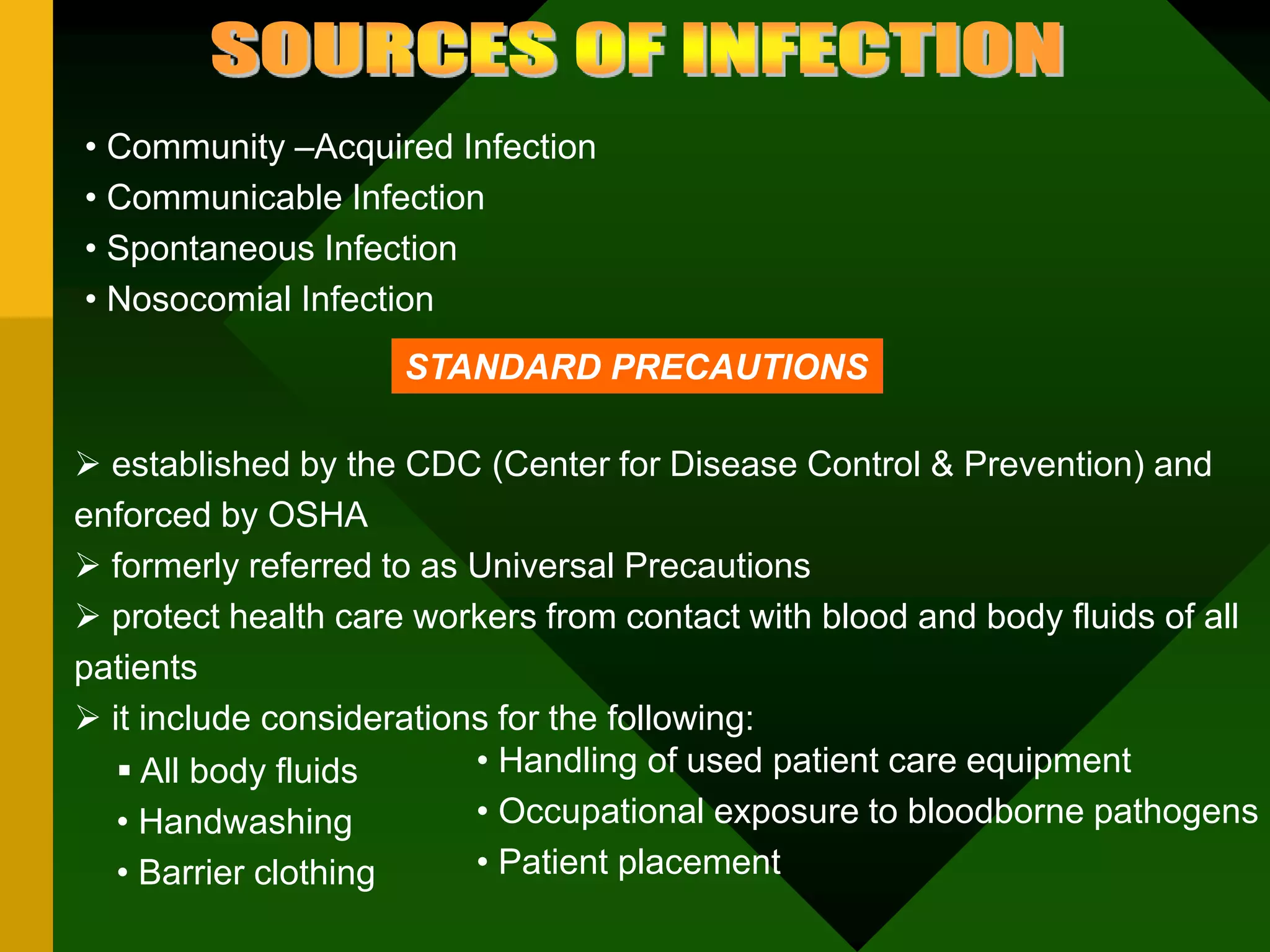 SOURCES OF INFECTION

• Community –Acquired Infection
• Communicable Infection
• Spontaneous Infection
• Nosocomial Infection

STANDARD PRECAUTIONS

➢ established by the CDC (Center for Disease Control & Prevention) and enforced by OSHA
➢ formerly referred to as Universal Precautions
➢ protect health care workers from contact with blood and body fluids of all patients
➢ it include considerations for the following:

▪ All body fluids
• Handwashing
• Barrier clothing

• Handling of used patient care equipment
• Occupational exposure to bloodborne pathogens
• Patient placement